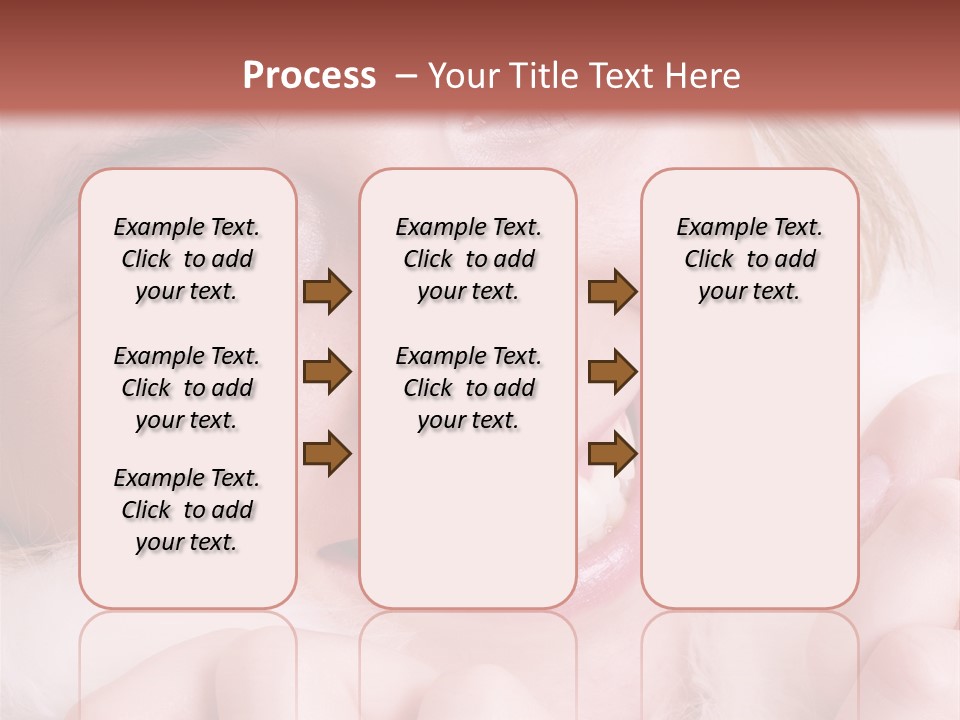 Process – Your Title Text Here

Example Text. Click to add your text.

Example Text. Click to add your text.

Example Text. Click to add your text.

Example Text. Click to add your text.

Example Text. Click to add your text.

Example Text. Click to add your text.